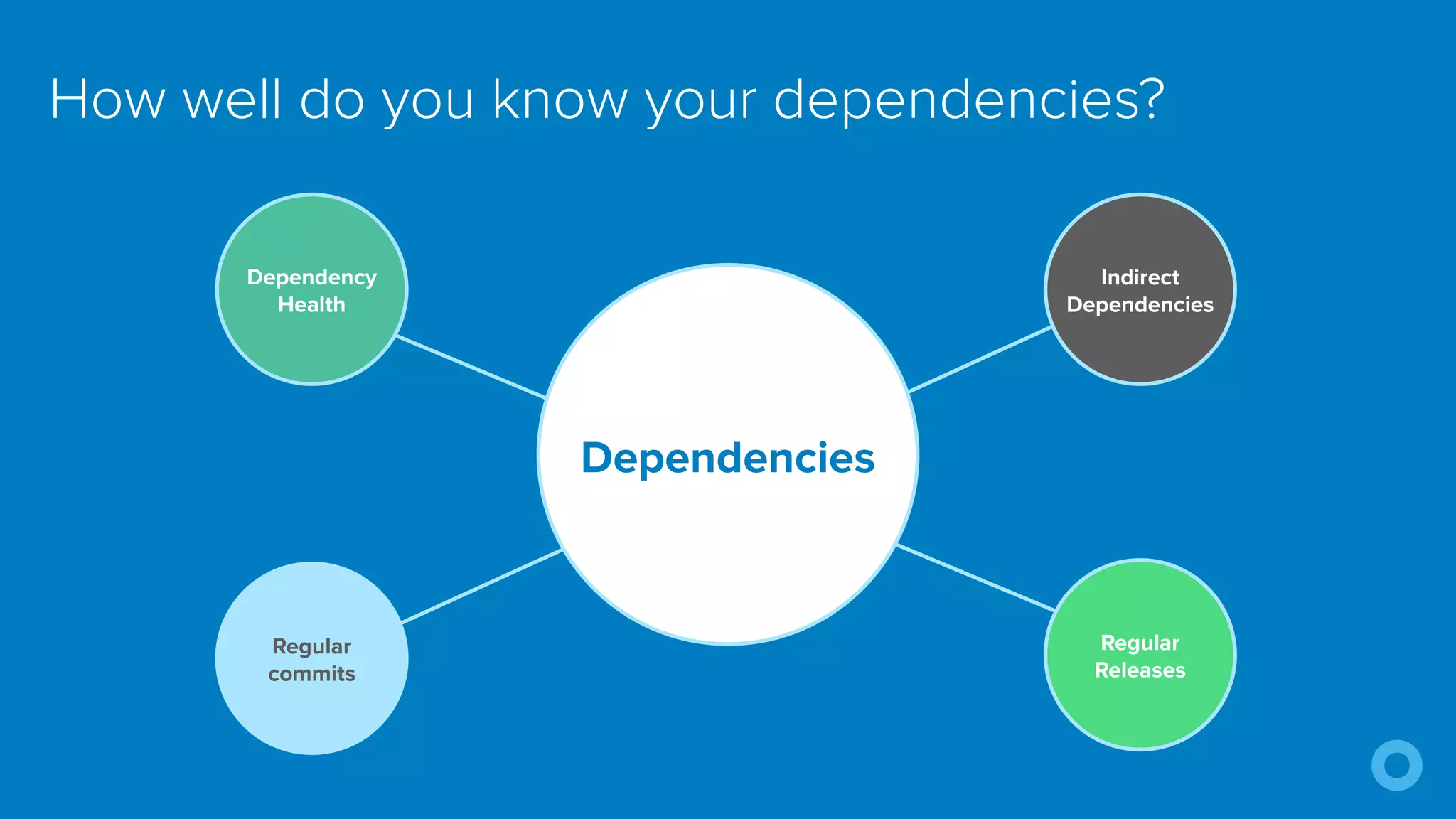 How well do you know your dependencies?

Dependency Health

Indirect Dependencies

Dependencies

Regular commits

Regular Releases